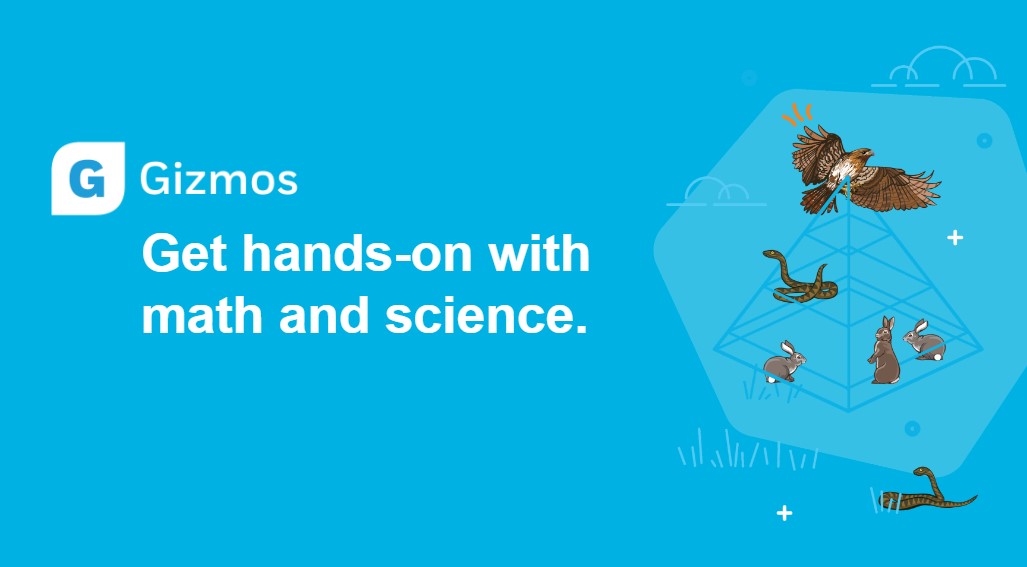 G Gizmos

Get hands-on with math and science.